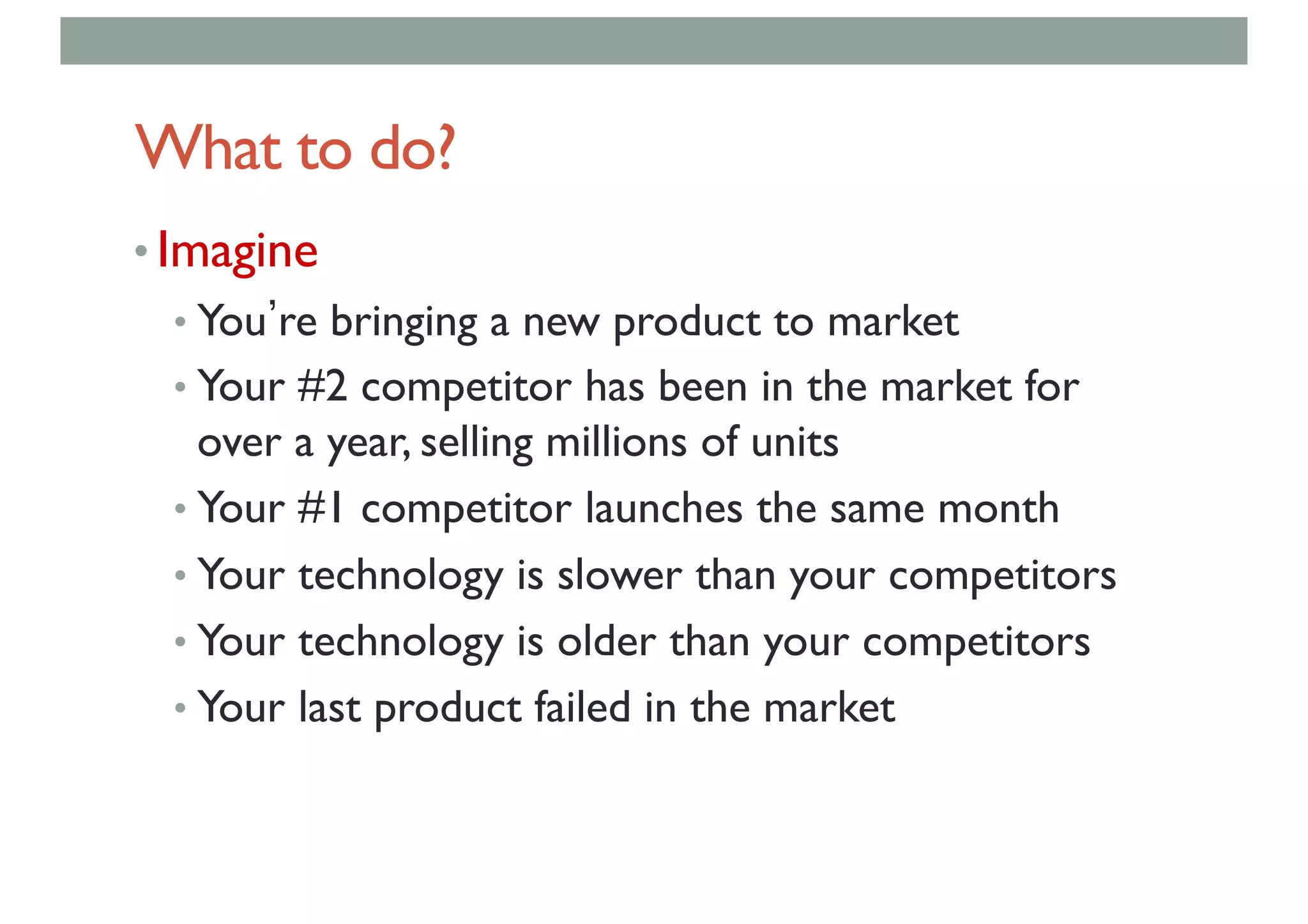 What to do?

• Imagine
  • You're bringing a new product to market
  • Your #2 competitor has been in the market for over a year, selling millions of units
  • Your #1 competitor launches the same month
  • Your technology is slower than your competitors
  • Your technology is older than your competitors
  • Your last product failed in the market